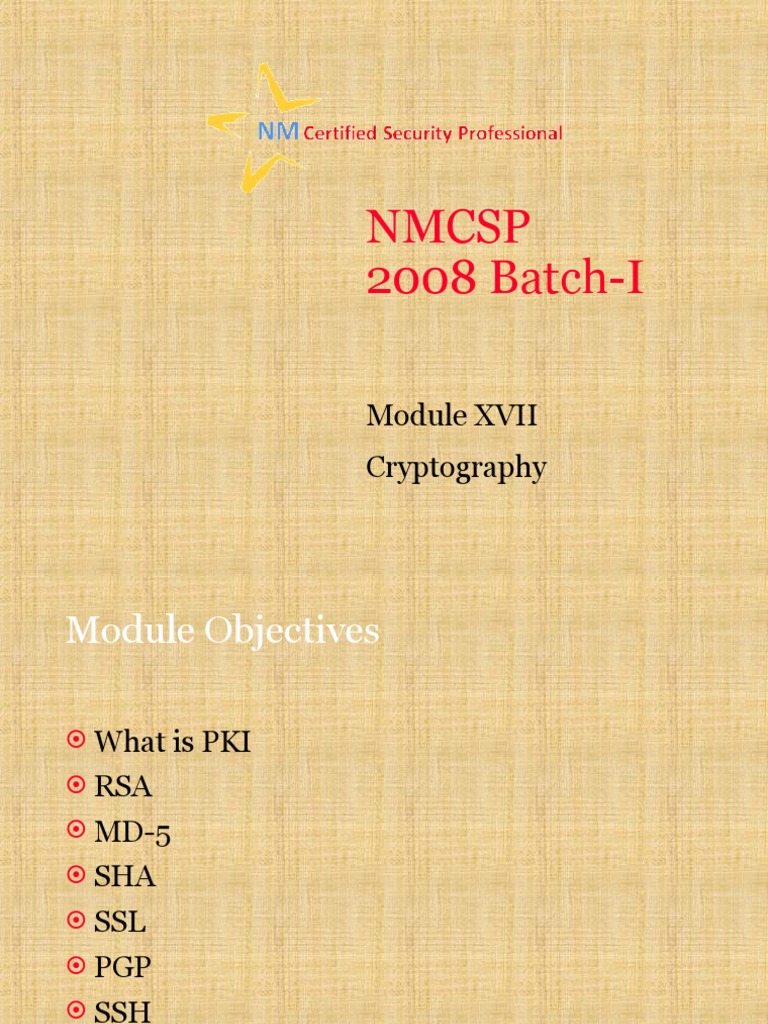 NM Certified Security Professional

NMCSP
2008 Batch-I

Module XVII

Cryptography

Module Objectives

What is PKI
RSA
MD-5
SHA
SSL
PGP
SSH